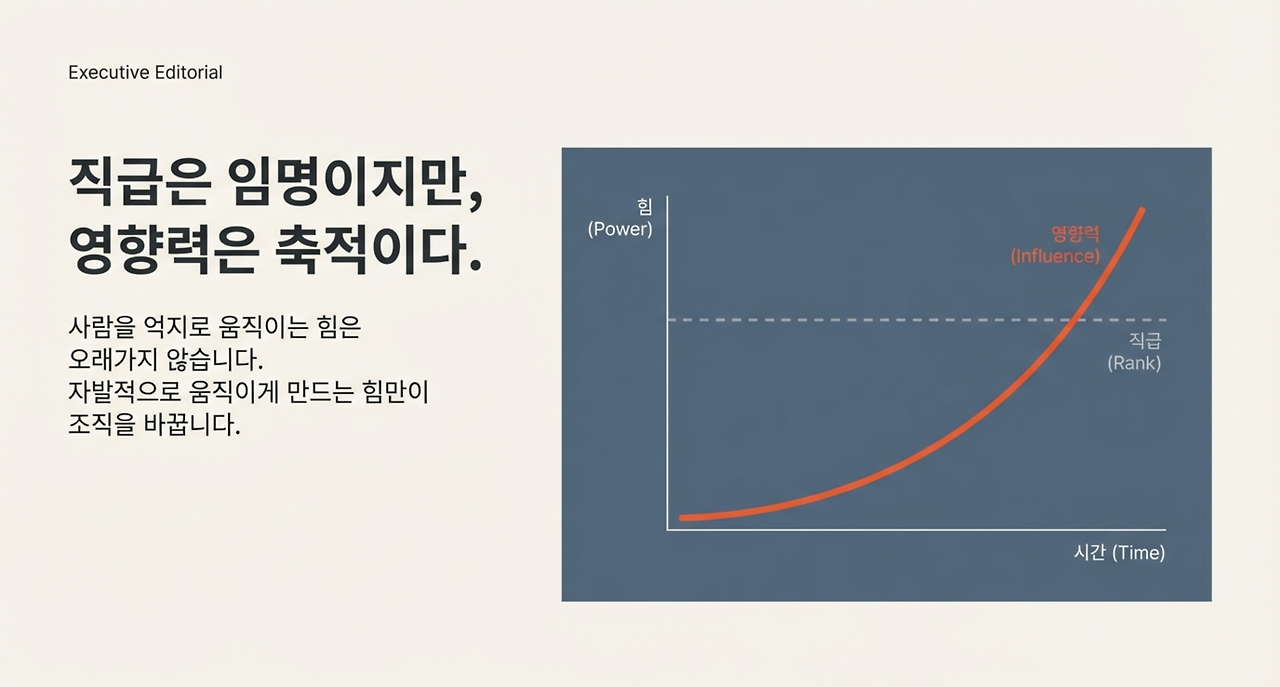 Executive Editorial

직급은 임명이지만, 영향력은 축적이다.

사람을 억지로 움직이는 힘은 오래가지 않습니다. 자발적으로 움직이게 만드는 힘만이 조직을 바꿉니다.

힘
(Power)

영향력
(Influence)

직급
(Rank)

시간 (Time)